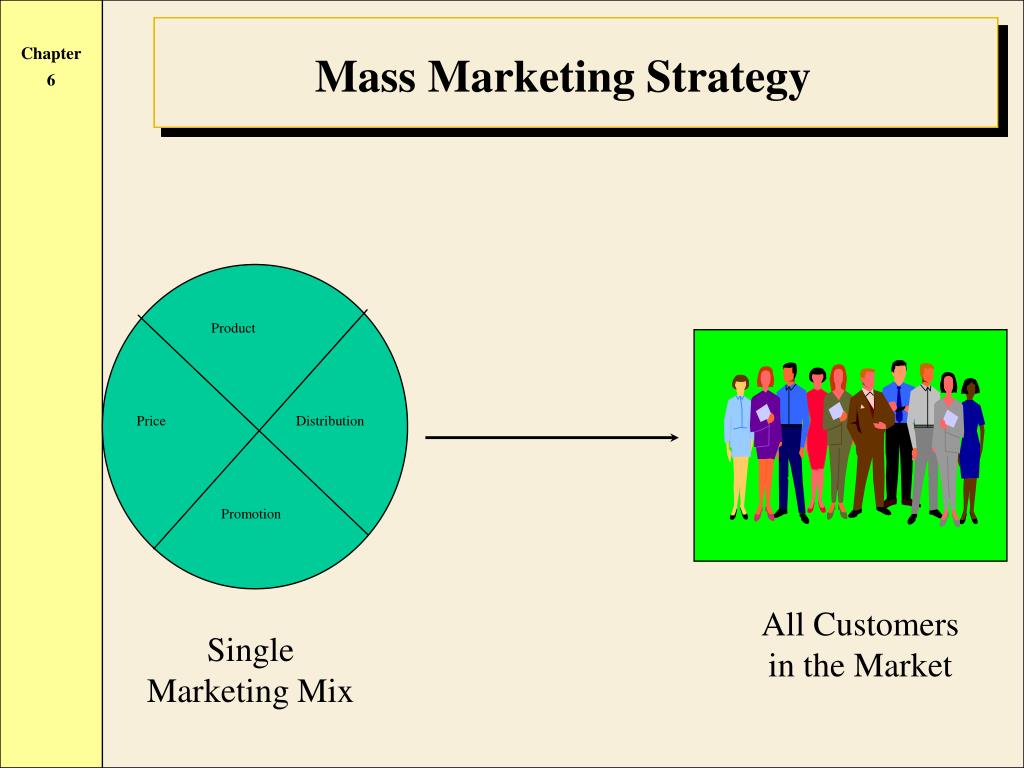 Chapter
6

Mass Marketing Strategy

Product

Price

Distribution

Promotion

Single
Marketing Mix

All Customers
in the Market